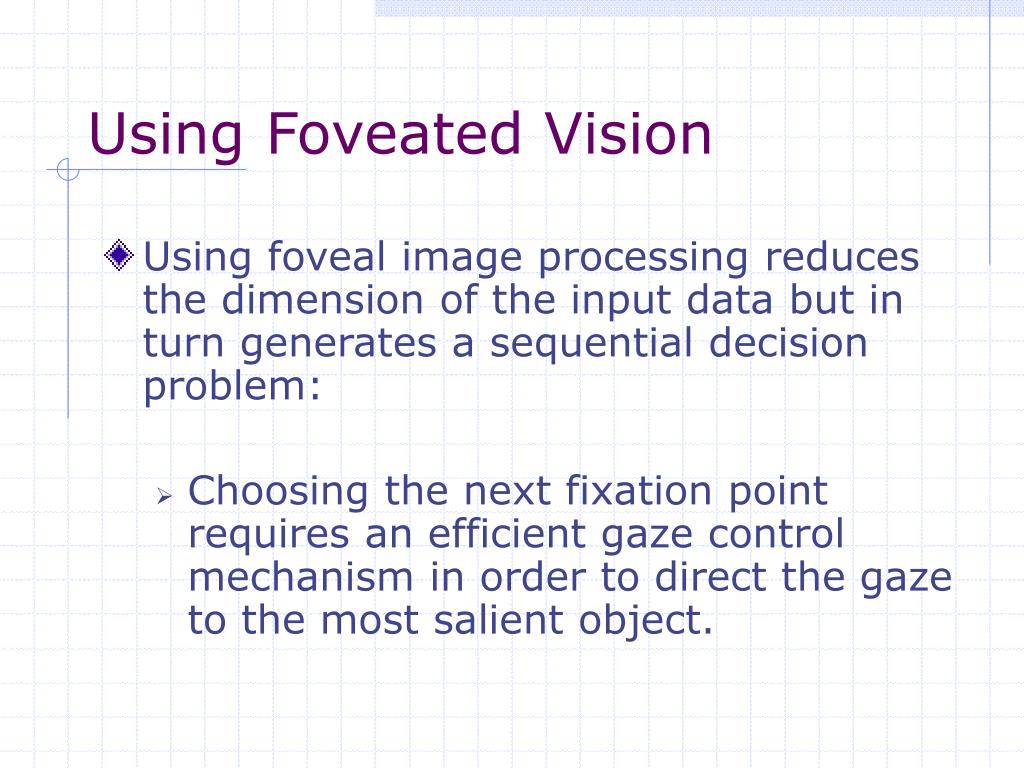 Using Foveated Vision

Using foveal image processing reduces the dimension of the input data but in turn generates a sequential decision problem:

Choosing the next fixation point requires an efficient gaze control mechanism in order to direct the gaze to the most salient object.